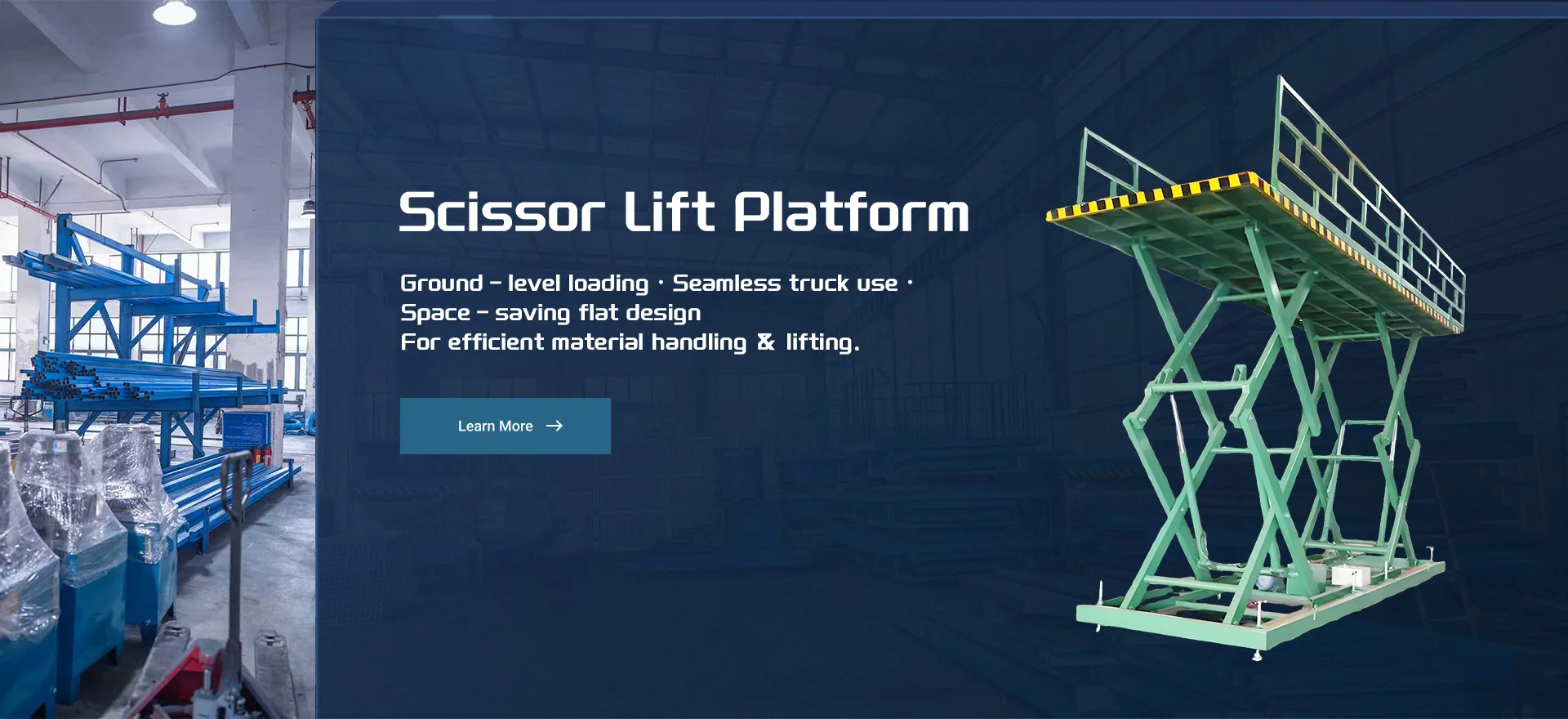 Scissor Lift Platform

Ground - level loading · Seamless truck use · Space - saving flat design For efficient material handling & lifting.

Learn More →